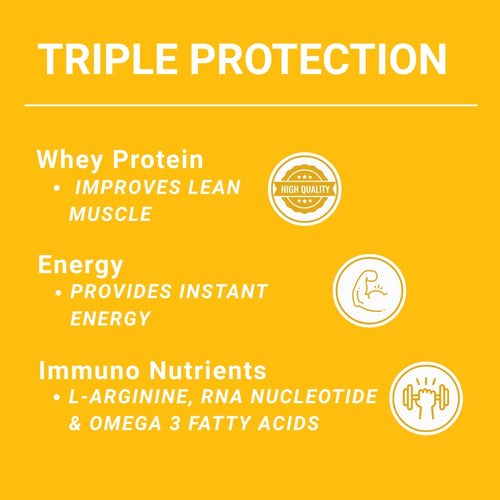 TRIPLE PROTECTION

Whey Protein
• IMPROVES LEAN MUSCLE

HIGH QUALITY

Energy
• PROVIDES INSTANT ENERGY

Immuno Nutrients
• L-ARGININE, RNA NUCLEOTIDE & OMEGA 3 FATTY ACIDS